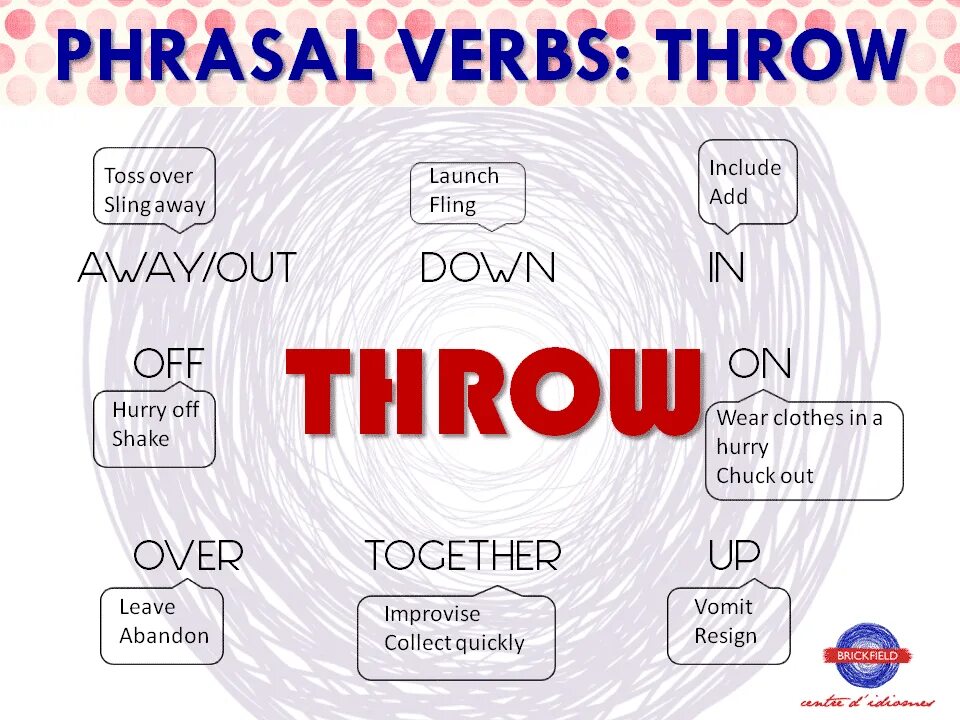 PHRASAL VERBS: THROW

Toss over
Sling away

AWAY/OUT

Launch
Fling

DOWN

Include
Add

IN

OFF

Hurry off
Shake

THROW

ON

Wear clothes in a hurry
Chuck out

OVER

Leave
Abandon

TOGETHER

Improvise
Collect quickly

UP

Vomit
Resign

BRICKFIELD
centre d'idiomes